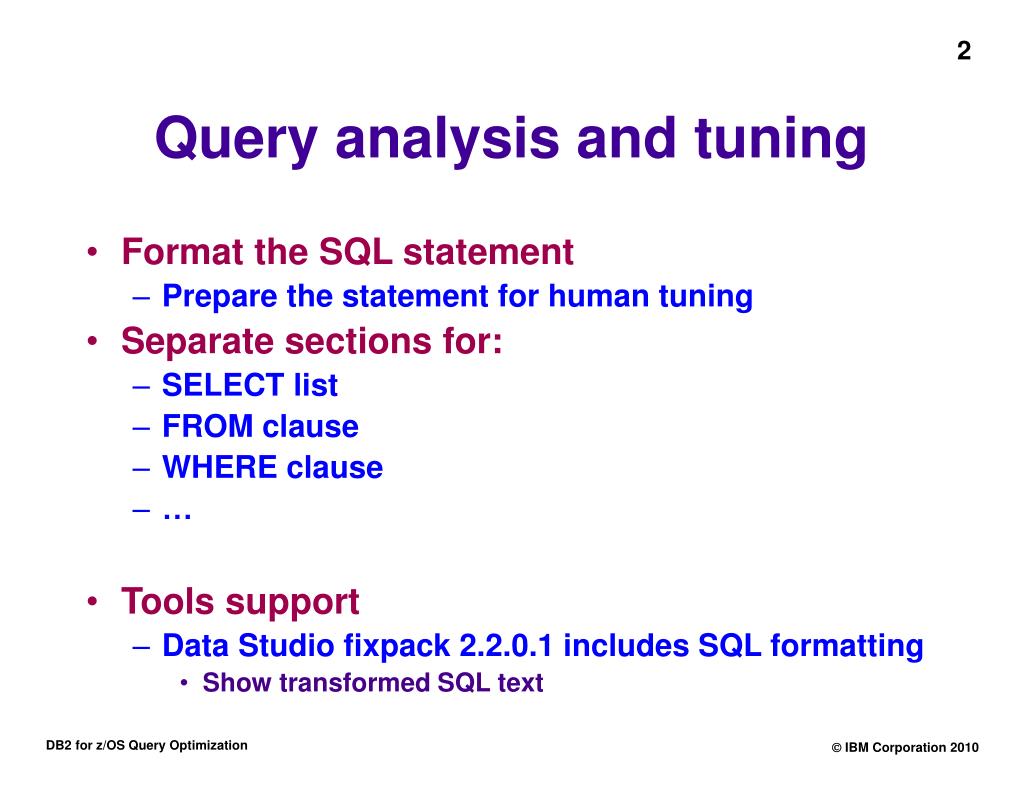 2

Query analysis and tuning

• Format the SQL statement
  – Prepare the statement for human tuning
• Separate sections for:
  – SELECT list
  – FROM clause
  – WHERE clause
  – …

• Tools support
  – Data Studio fixpack 2.2.0.1 includes SQL formatting
    • Show transformed SQL text

DB2 for z/OS Query Optimization

© IBM Corporation 2010